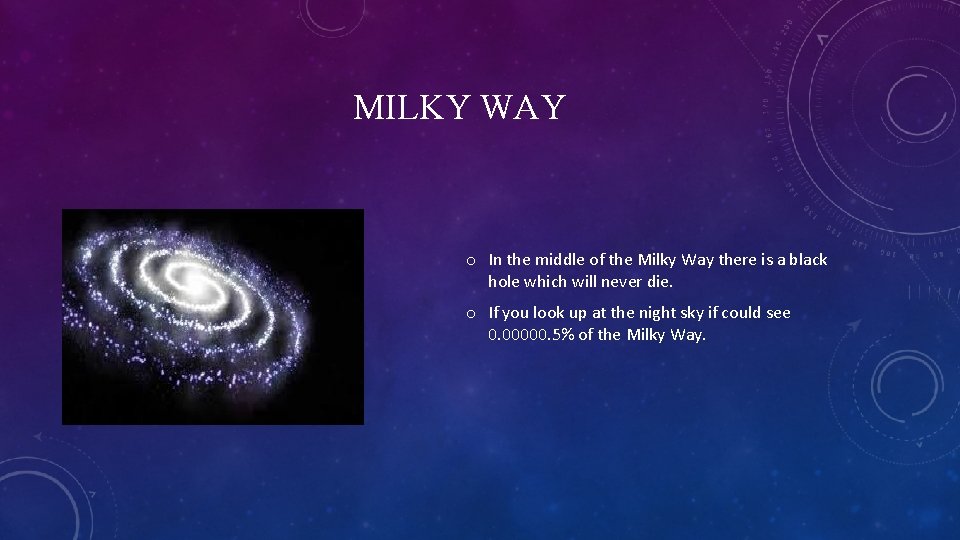 MILKY WAY

o In the middle of the Milky Way there is a black hole which will never die.

o If you look up at the night sky if could see 0.00000.5% of the Milky Way.